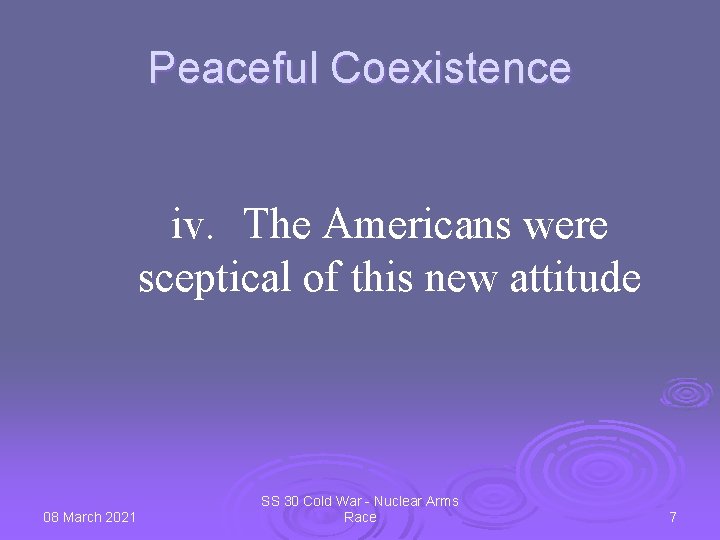 Peaceful Coexistence

iv. The Americans were sceptical of this new attitude

08 March 2021

SS 30 Cold War - Nuclear Arms Race

7